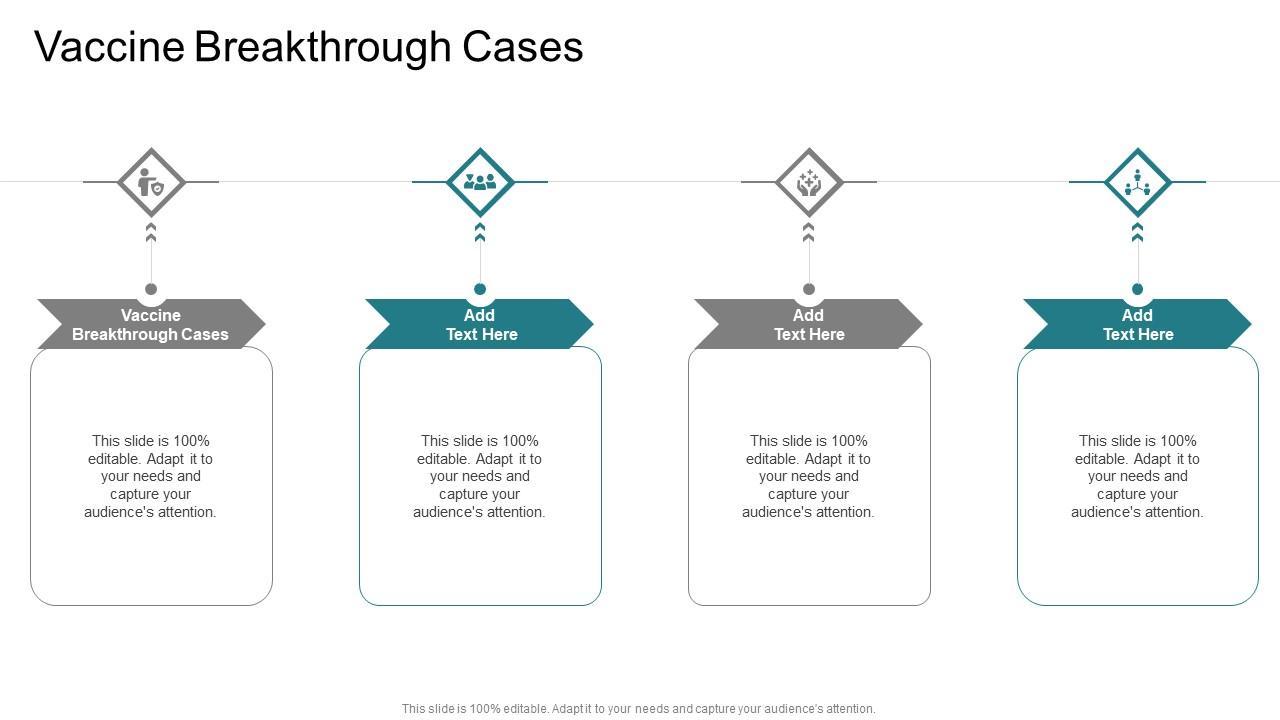 Vaccine Breakthrough Cases

Vaccine Breakthrough Cases

This slide is 100% editable. Adapt it to your needs and capture your audience's attention.

Add Text Here

This slide is 100% editable. Adapt it to your needs and capture your audience's attention.

Add Text Here

This slide is 100% editable. Adapt it to your needs and capture your audience's attention.

Add Text Here

This slide is 100% editable. Adapt it to your needs and capture your audience's attention.

This slide is 100% editable. Adapt it to your needs and capture your audience's attention.